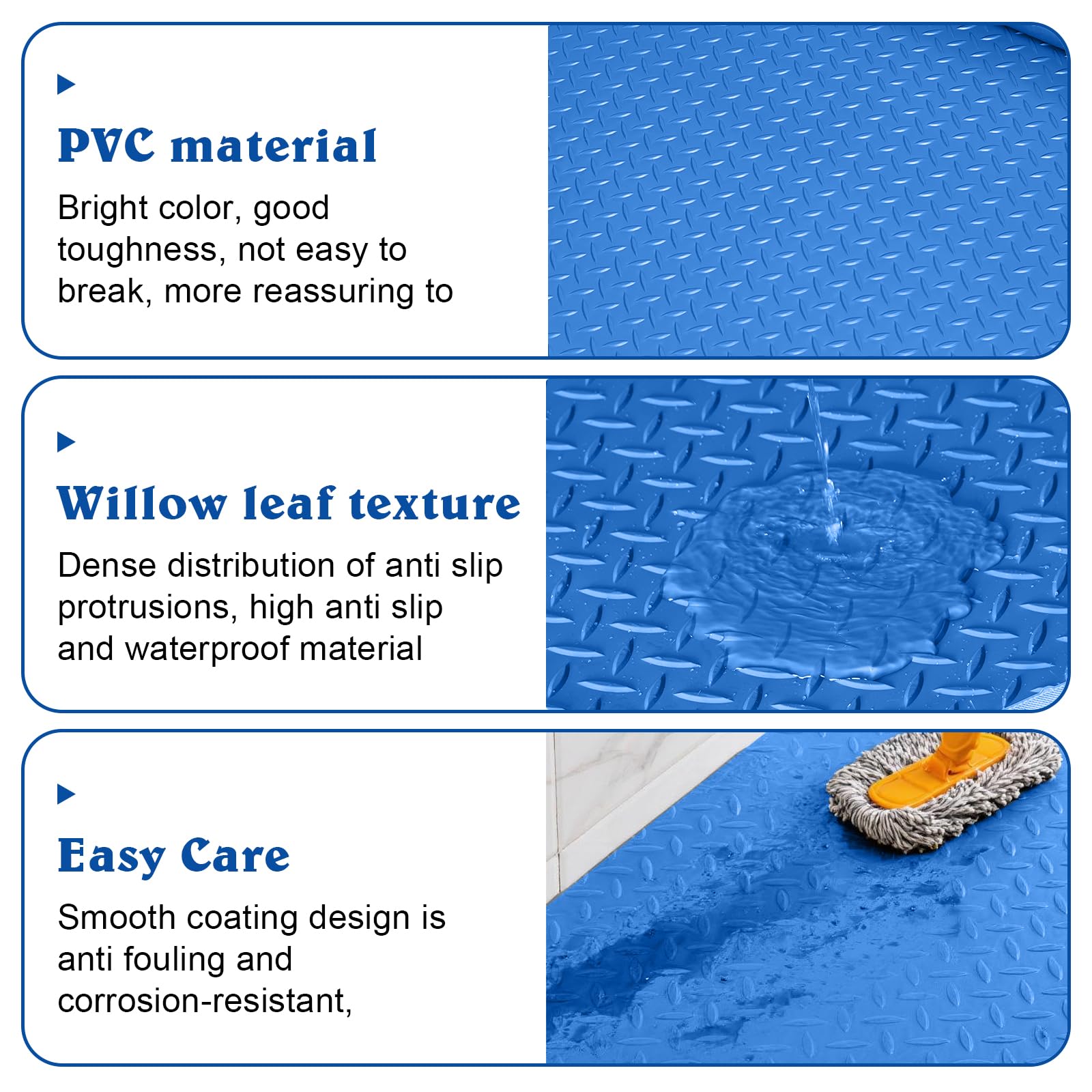 PVC material

Bright color, good toughness, not easy to break, more reassuring to

Willow leaf texture

Dense distribution of anti slip protrusions, high anti slip and waterproof material

Easy Care

Smooth coating design is anti fouling and corrosion-resistant,